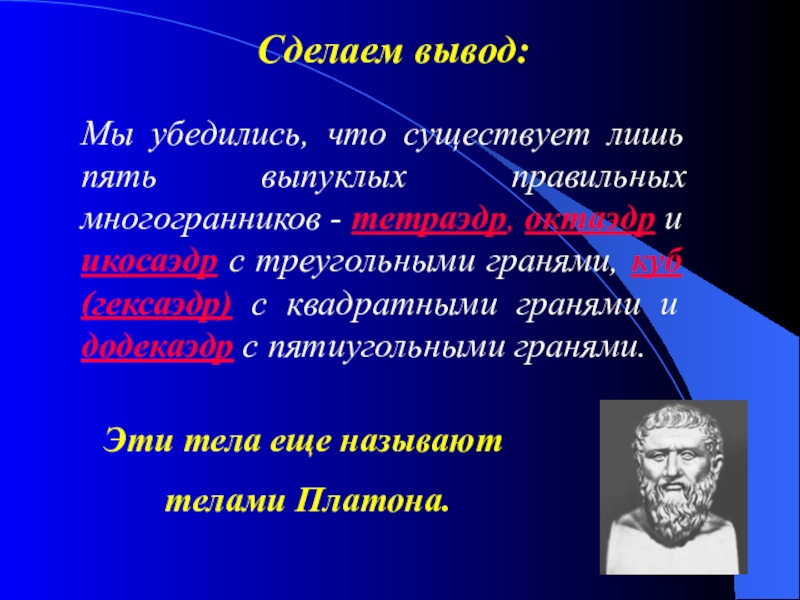 Сделаем вывод:

Мы убедились, что существует лишь пять выпуклых правильных многогранников - тетраэдр, октаэдр и икосаэдр с треугольными гранями, куб (гексаэдр) с квадратными гранями и додекаэдр с пятиугольными гранями.

Эти тела еще называют

телами Платона.